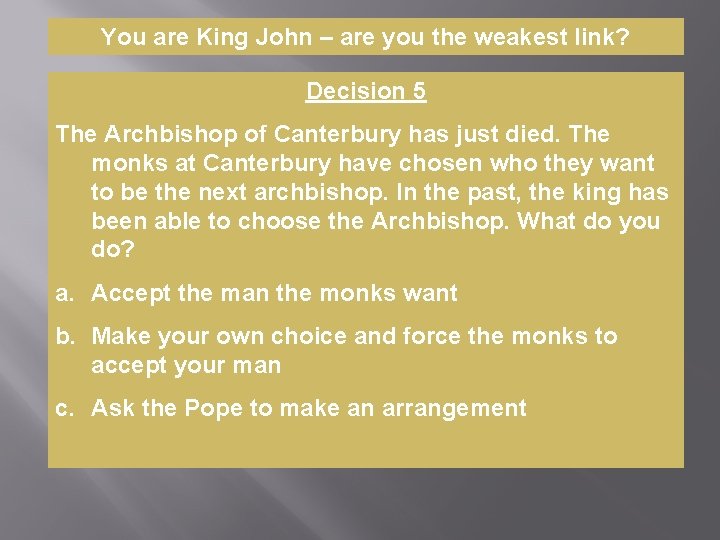 You are King John – are you the weakest link?

Decision 5

The Archbishop of Canterbury has just died. The monks at Canterbury have chosen who they want to be the next archbishop. In the past, the king has been able to choose the Archbishop. What do you do?

a. Accept the man the monks want

b. Make your own choice and force the monks to accept your man

c. Ask the Pope to make an arrangement